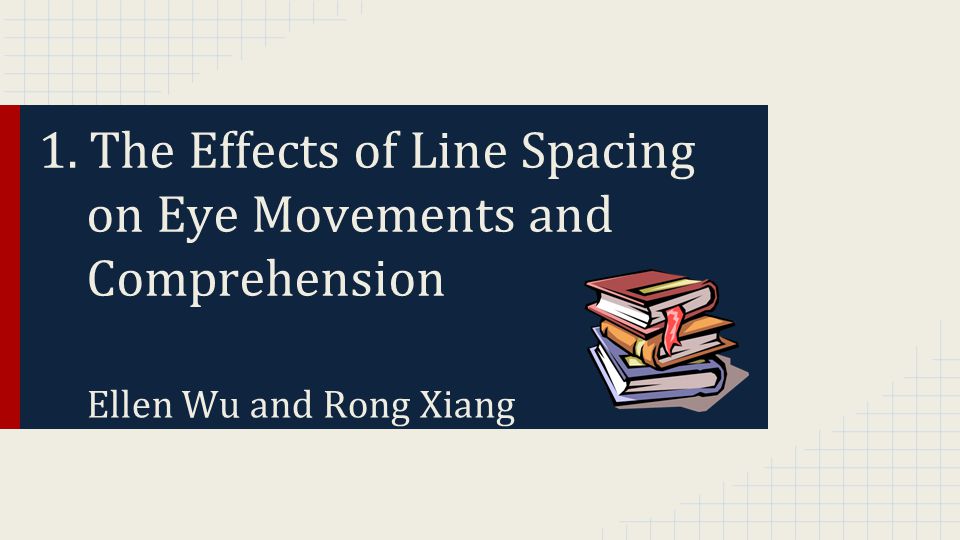 1. The Effects of Line Spacing on Eye Movements and Comprehension

Ellen Wu and Rong Xiang